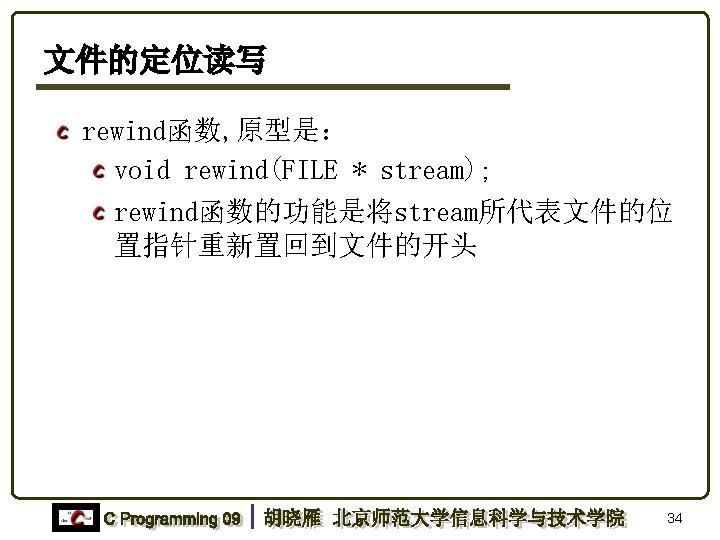 文件的定位读写

rewind函数,原型是:

void rewind(FILE * stream);

rewind函数的功能是将stream所代表文件的位置指针重新置回到文件的开头

C Programming 09 | 胡晓雁 北京师范大学信息科学与技术学院 34